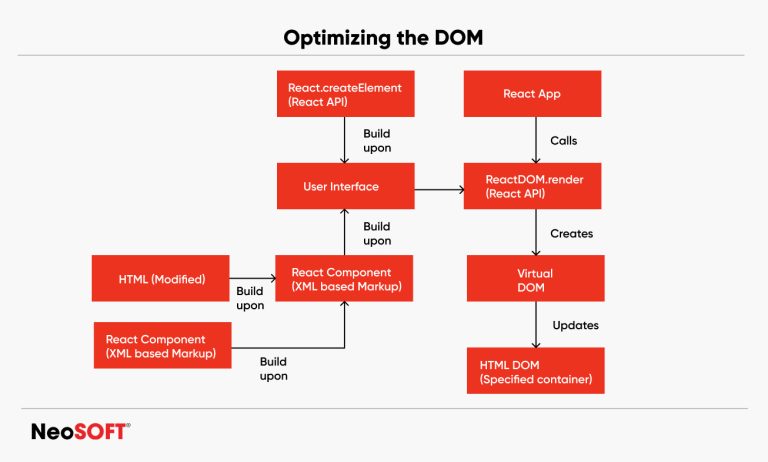 Optimizing the DOM

React.createElement (React API)

Build upon

User Interface

Build upon

HTML (Modified)

Build upon

React Component (XML based Markup)

React Component (XML based Markup)

Build upon

React App

Calls

ReactDOM.render (React API)

Creates

Virtual DOM

Updates

HTML DOM (Specified container)

NeoSOFT®